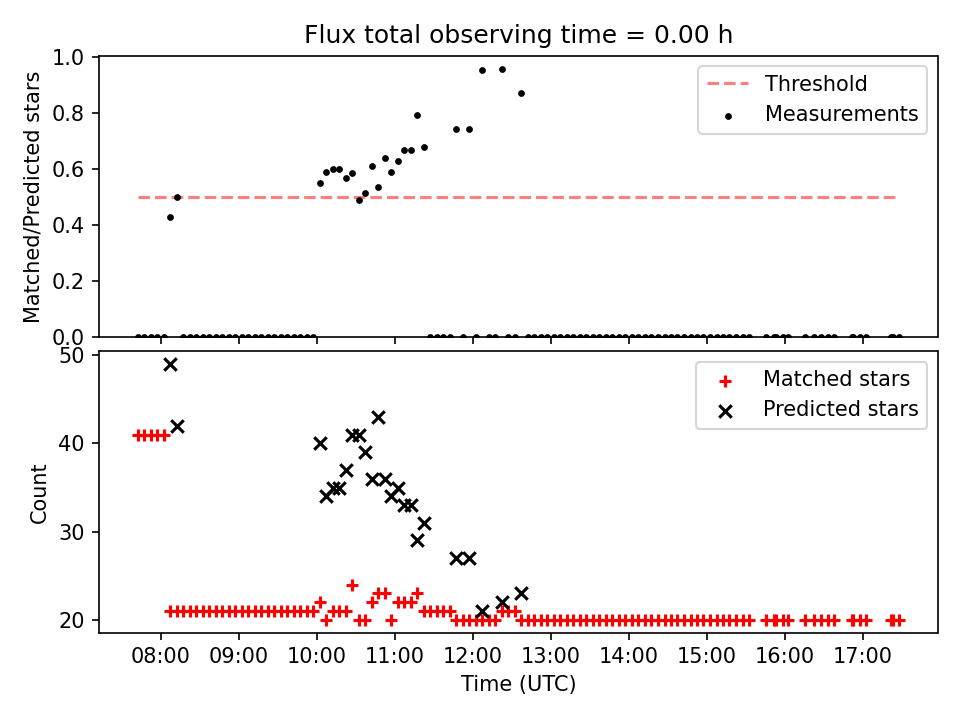 Flux total observing time = 0.00 h

Matched/Predicted stars

1.0
0.8
0.6
0.4
0.2
0.0

Threshold
Measurements

Count

50
40
30
20

Matched stars
Predicted stars

08:00 09:00 10:00 11:00 12:00 13:00 14:00 15:00 16:00 17:00

Time (UTC)